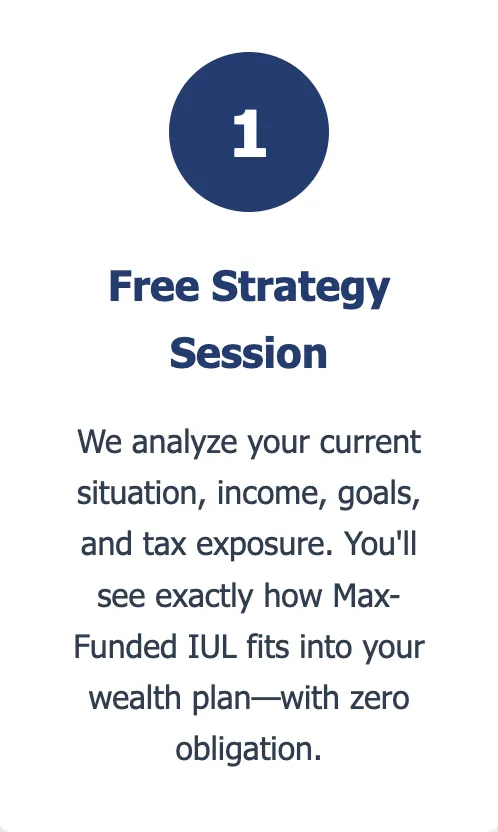 1

Free Strategy Session

We analyze your current situation, income, goals, and tax exposure. You'll see exactly how Max-Funded IUL fits into your wealth plan—with zero obligation.